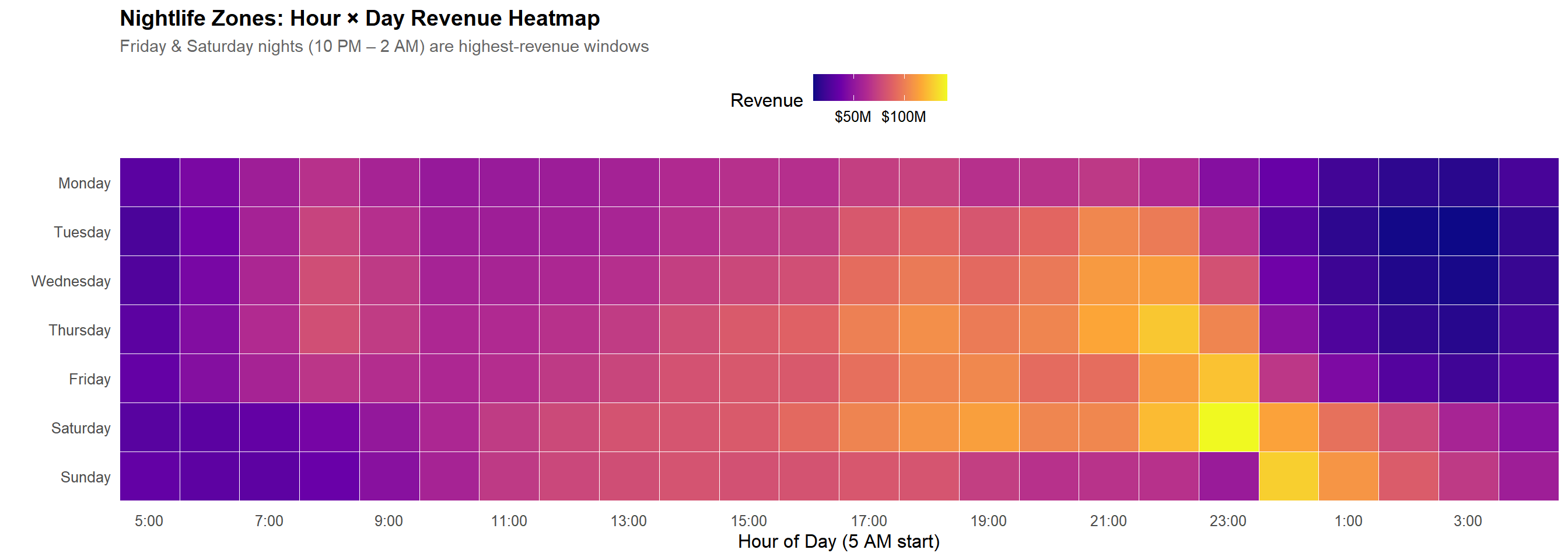 Nightlife Zones: Hour × Day Revenue Heatmap
Friday & Saturday nights (10 PM – 2 AM) are highest-revenue windows

Revenue
$50M $100M

Monday
Tuesday
Wednesday
Thursday
Friday
Saturday
Sunday

5:00 7:00 9:00 11:00 13:00 15:00 17:00 19:00 21:00 23:00 1:00 3:00
Hour of Day (5 AM start)